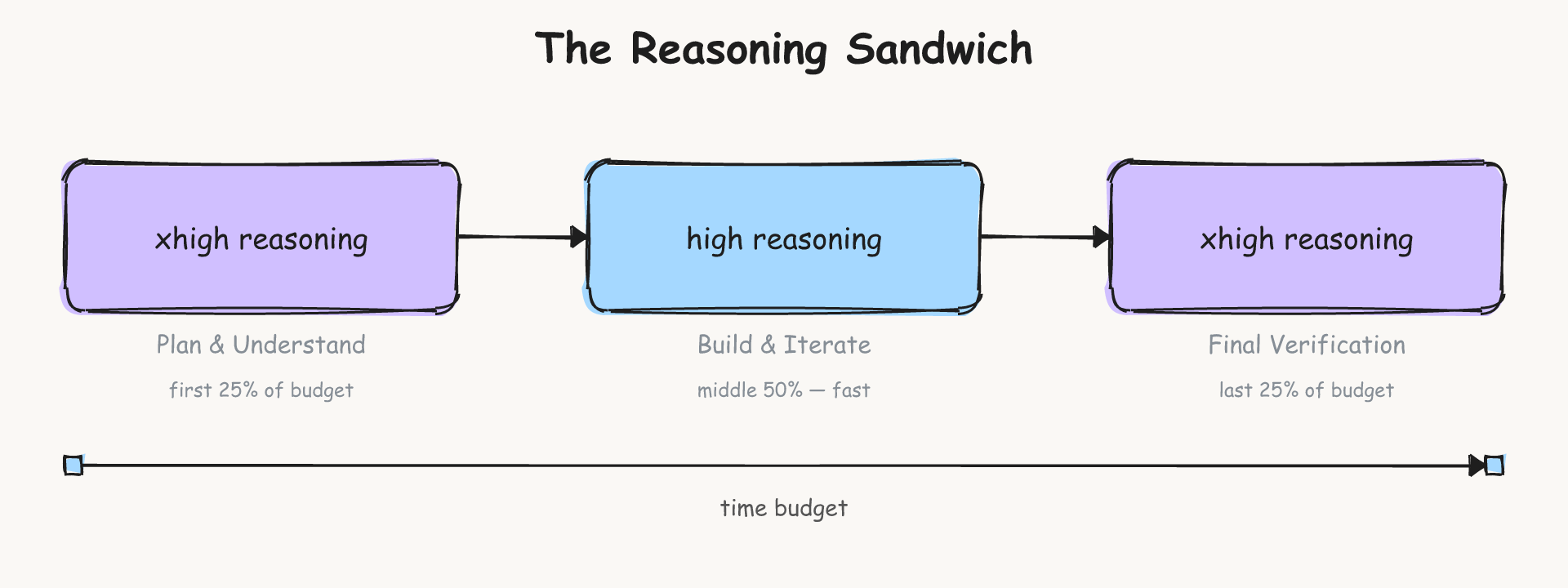 The Reasoning Sandwich

xhigh reasoning

Plan & Understand

first 25% of budget

high reasoning

Build & Iterate

middle 50% — fast

xhigh reasoning

Final Verification

last 25% of budget

time budget